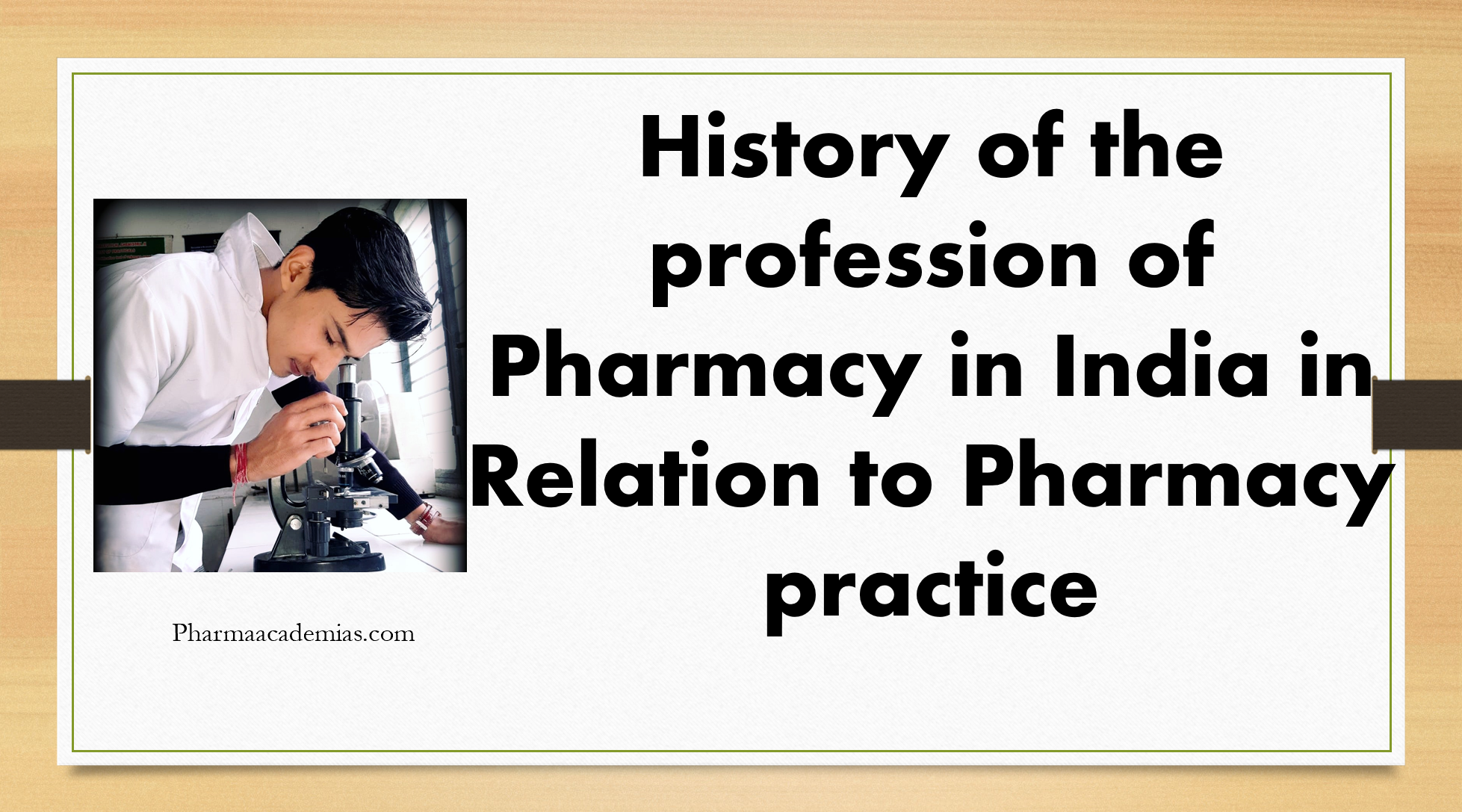 History of the profession of Pharmacy in India in Relation to Pharmacy practice

Pharmaacademias.com